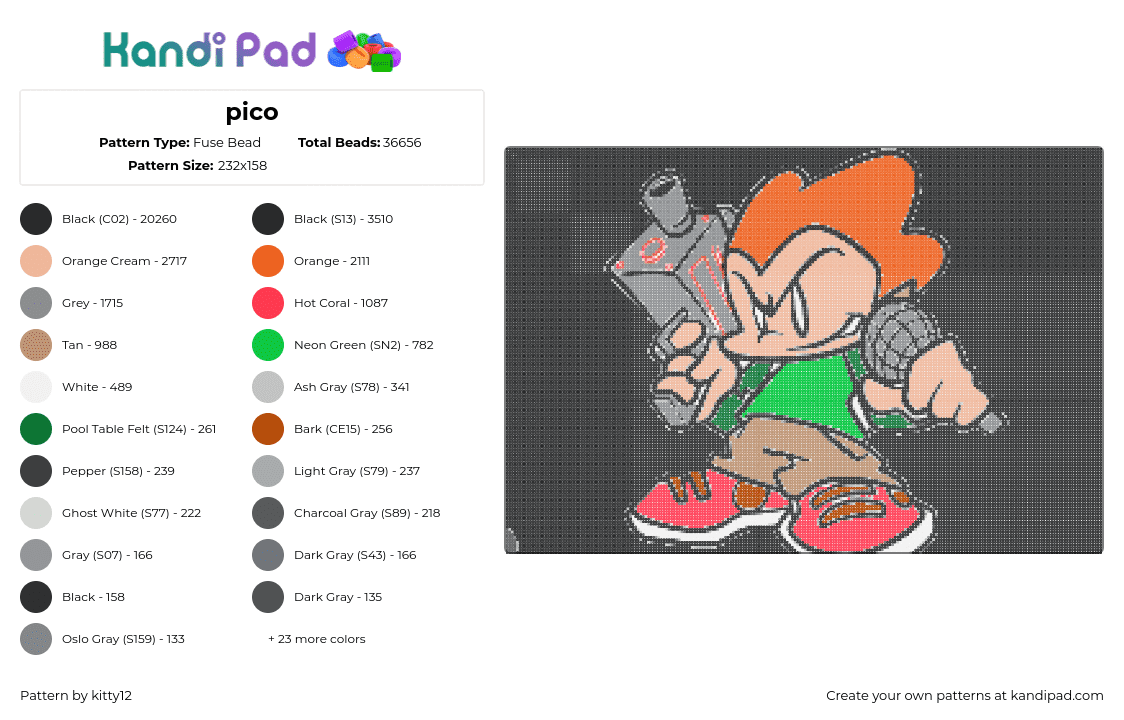 Kandi Pad

pico

Pattern Type: Fuse Bead
Total Beads: 36656
Pattern Size: 232x158

Black (C02) - 20260
Orange Cream - 2717
Grey - 1715
Tan - 988
White - 489
Pool Table Felt (S124) - 261
Pepper (S158) - 239
Ghost White (S77) - 222
Gray (S07) - 166
Black - 158
Oslo Gray (S159) - 133

Black (S13) - 3510
Orange - 2111
Hot Coral - 1087
Neon Green (SN2) - 782
Ash Gray (S78) - 341
Bark (CE15) - 256
Light Gray (S79) - 237
Charcoal Gray (S89) - 218
Dark Gray (S43) - 166
Dark Gray - 135
+ 23 more colors

Pattern by kitty12

Create your own patterns at kandipad.com